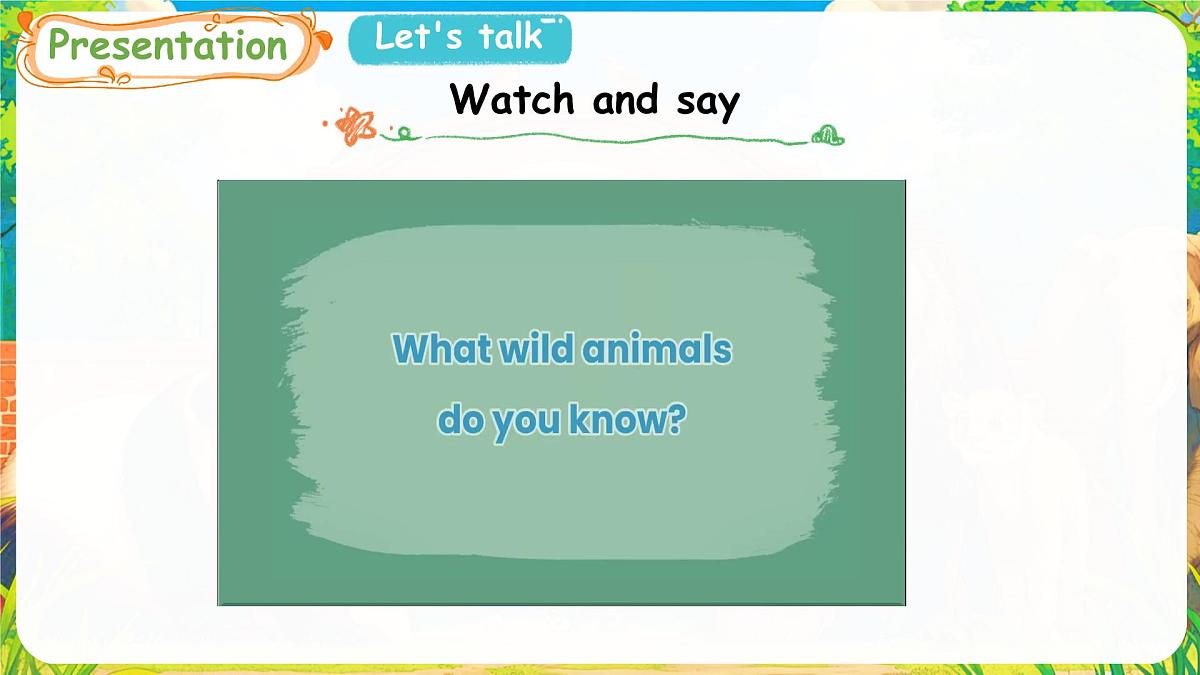 Presentation

Let's talk

Watch and say

What wild animals do you know?